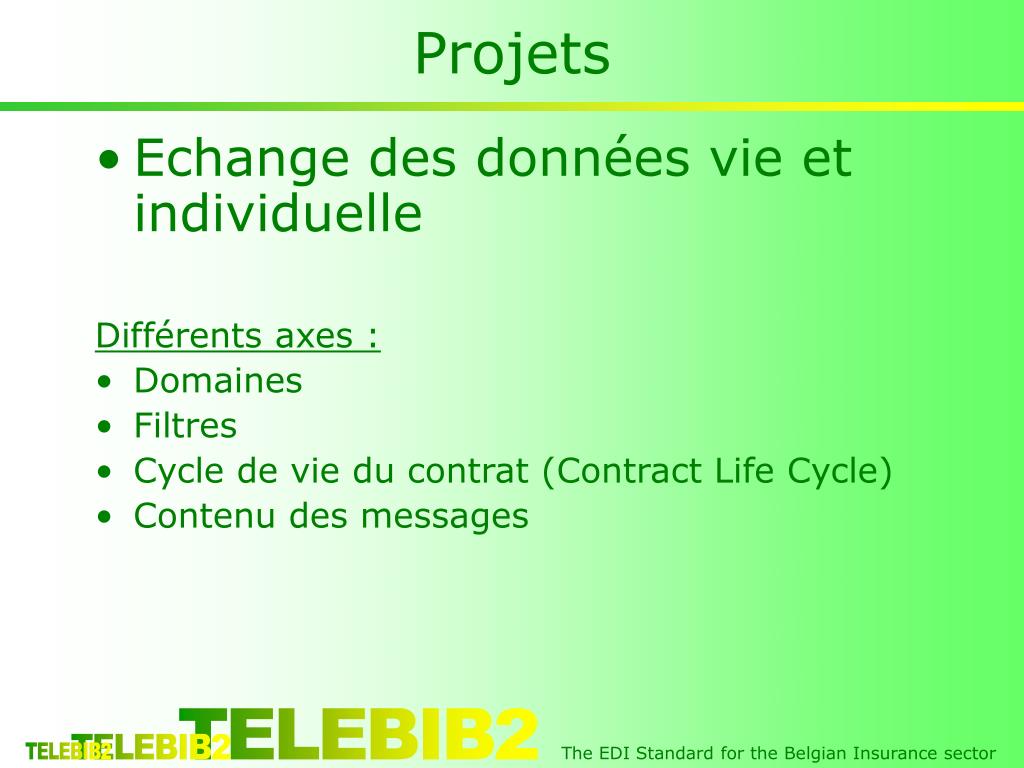 Projets

• Echange des données vie et individuelle

Différents axes :
• Domaines
• Filtres
• Cycle de vie du contrat (Contract Life Cycle)
• Contenu des messages

TELEBIB2 TELEBIB2 TELEBIB2

The EDI Standard for the Belgian Insurance sector